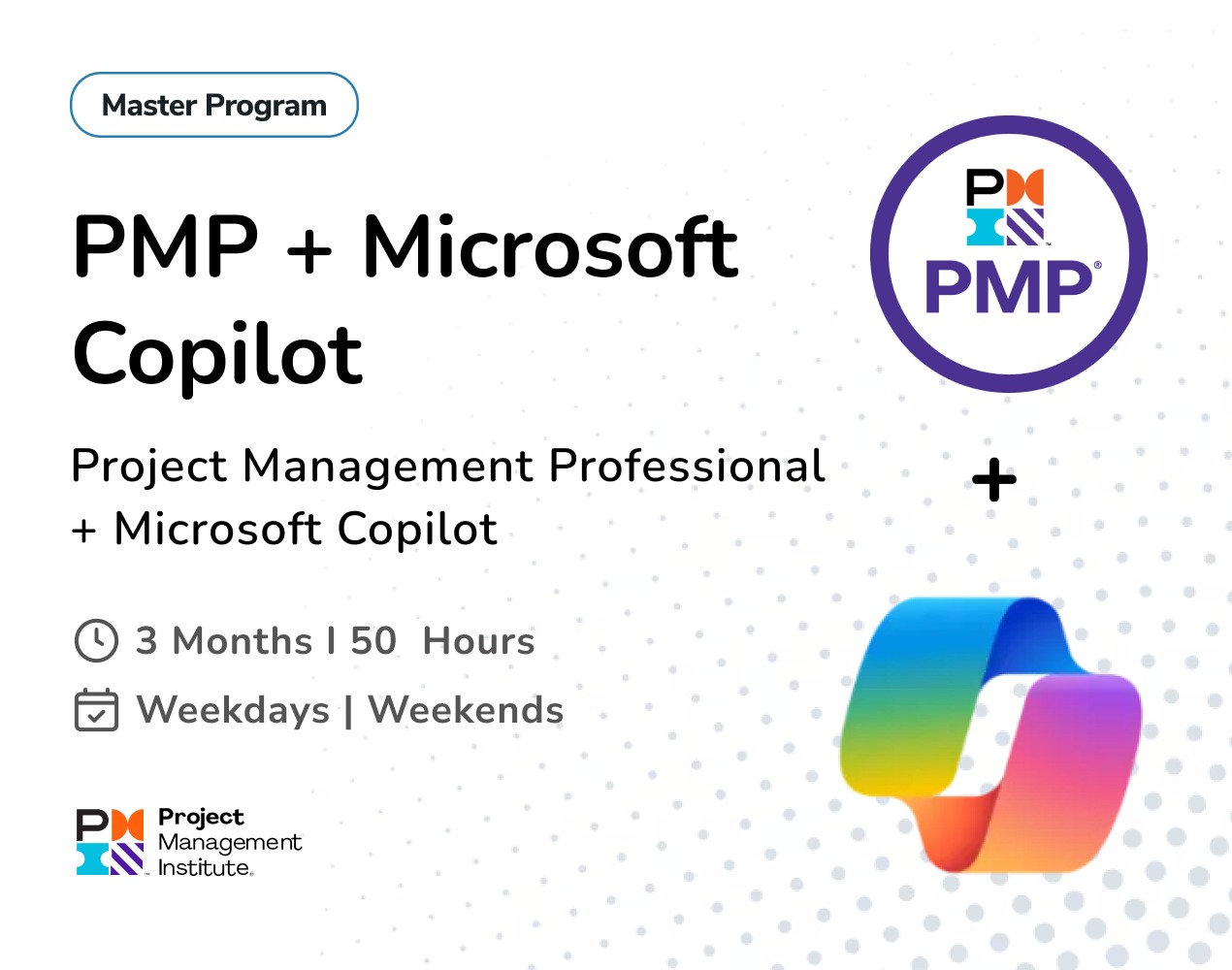 Master Program

PMP + Microsoft Copilot

Project Management Professional + Microsoft Copilot

3 Months I 50 Hours

Weekdays | Weekends

Project Management Institute.

PMP®

+